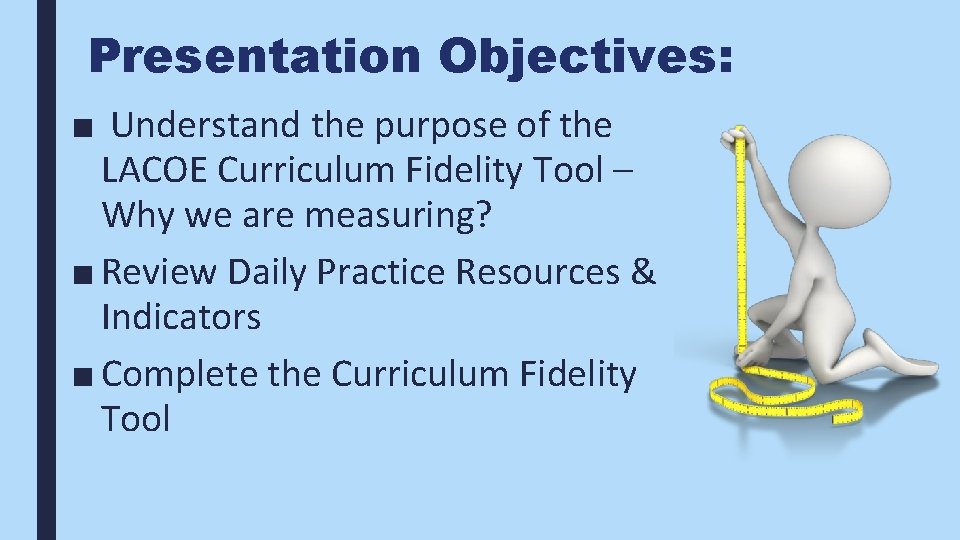 Presentation Objectives:

■ Understand the purpose of the LACOE Curriculum Fidelity Tool – Why we are measuring?

■ Review Daily Practice Resources & Indicators

■ Complete the Curriculum Fidelity Tool